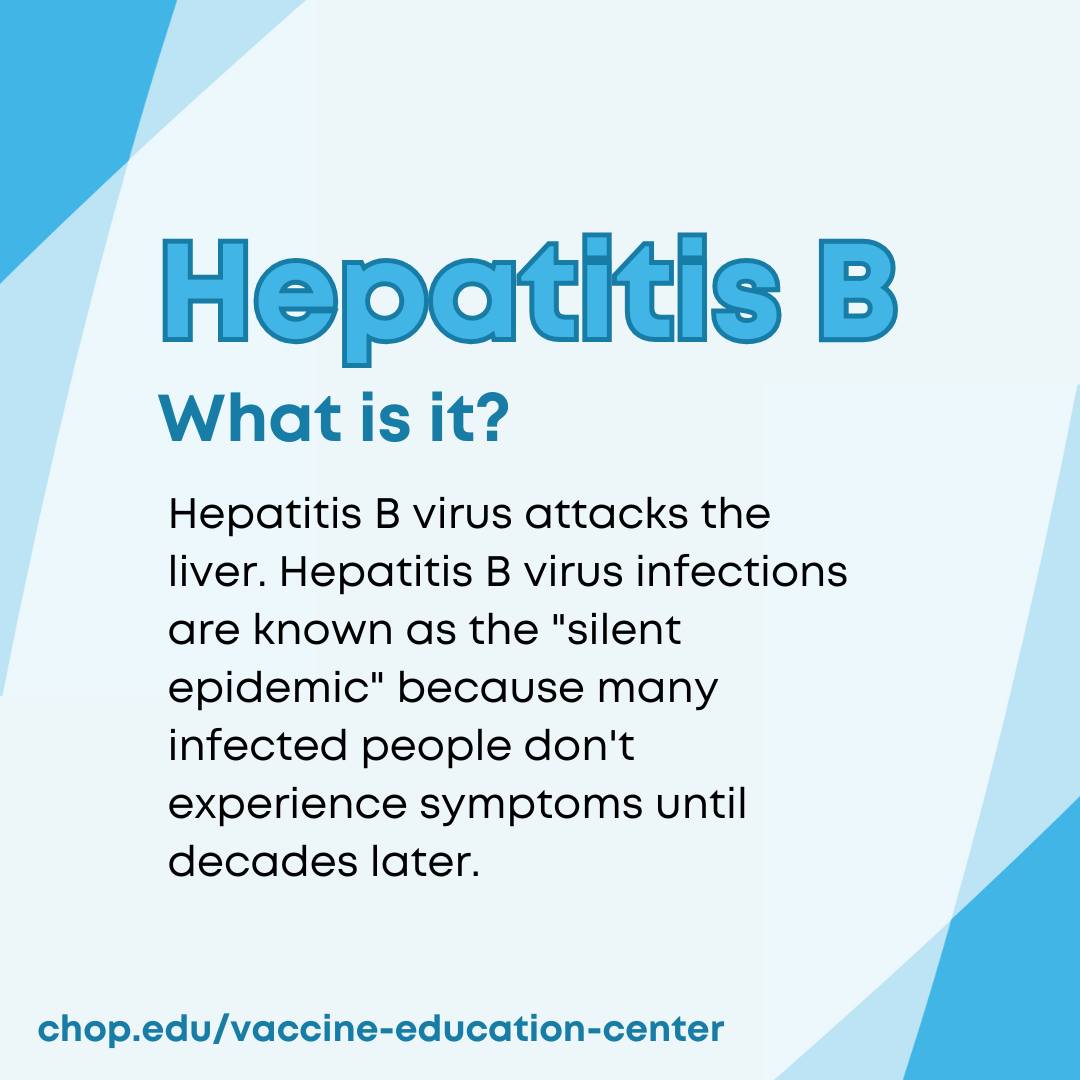 Hepatitis B

What is it?

Hepatitis B virus attacks the liver. Hepatitis B virus infections are known as the "silent epidemic" because many infected people don't experience symptoms until decades later.

chop.edu/vaccine-education-center